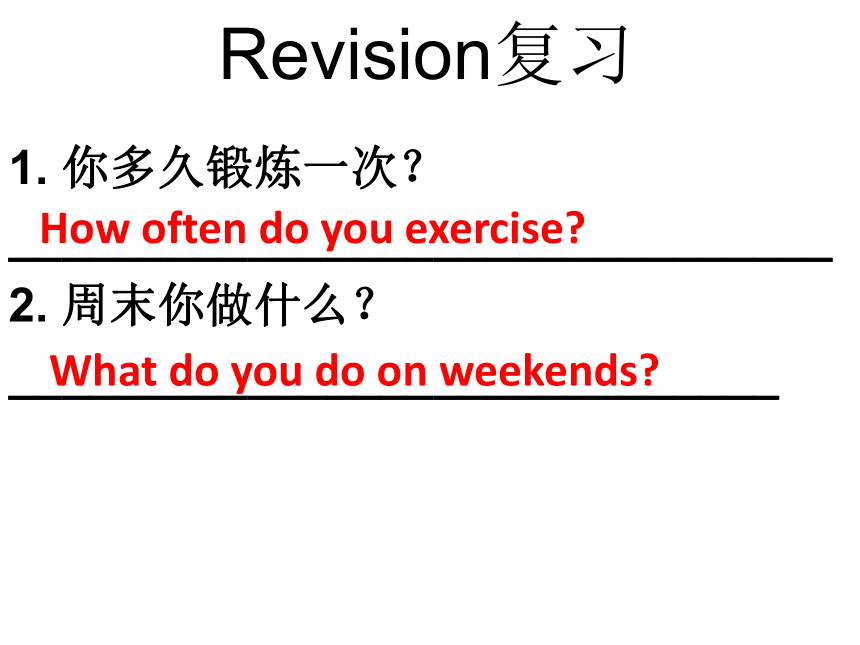 Revision复习

1. 你多久锻炼一次？

How often do you exercise?

2. 周末你做什么？

What do you do on weekends?